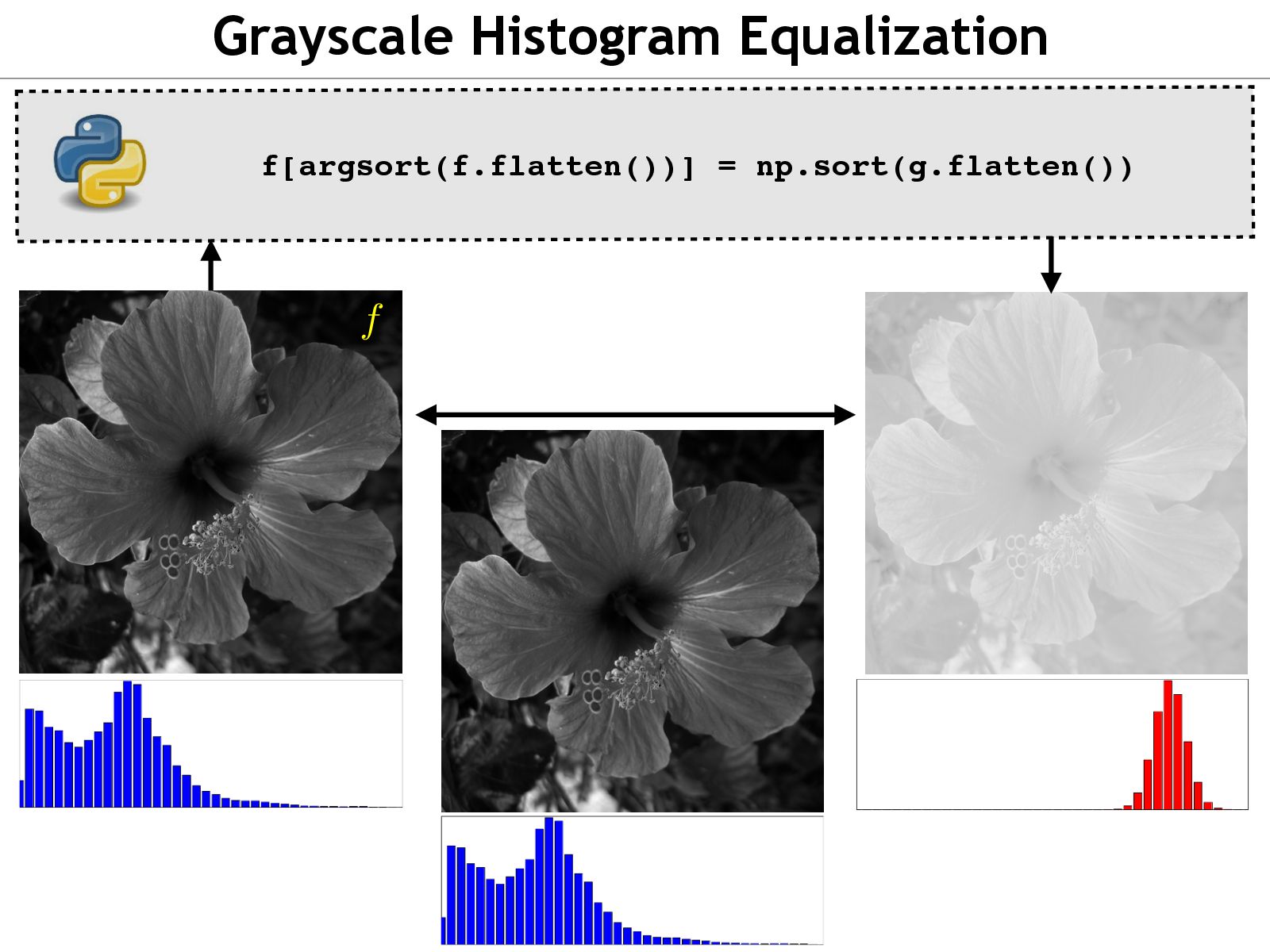 Grayscale Histogram Equalization

f[argsort(f.flatten())] = np.sort(g.flatten())

$f$